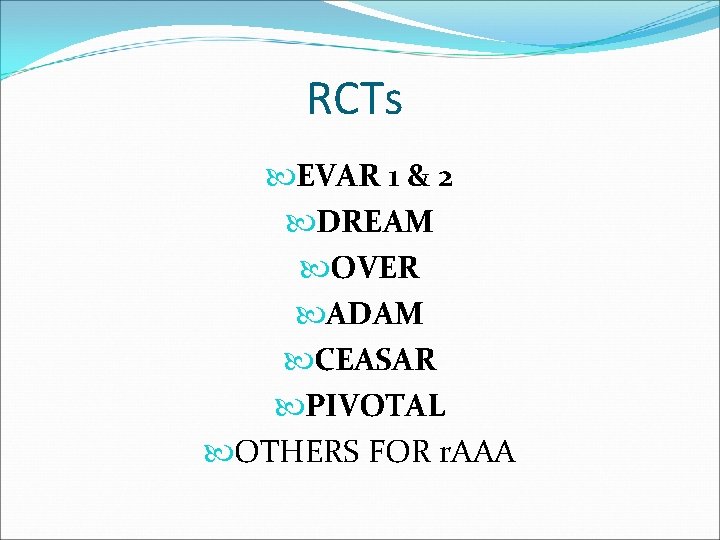 RCTs

EVAR 1 & 2
DREAM
OVER
ADAM
CEASAR
PIVOTAL
OTHERS FOR rAAA